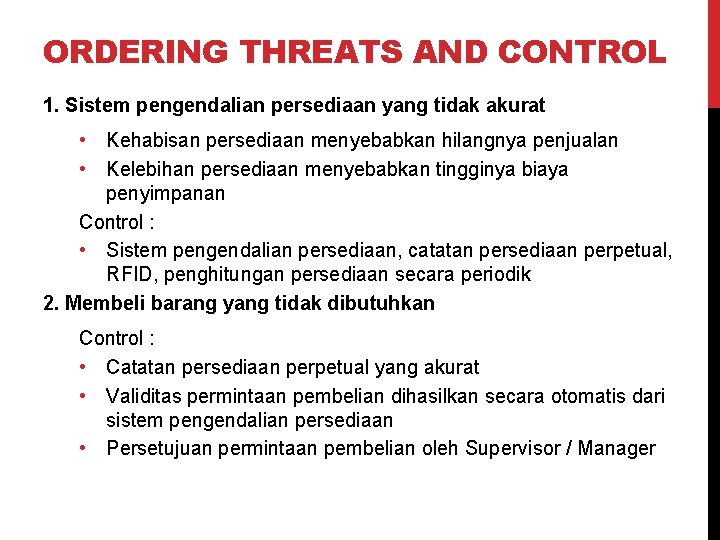 ORDERING THREATS AND CONTROL

1. Sistem pengendalian persediaan yang tidak akurat

• Kehabisan persediaan menyebabkan hilangnya penjualan
• Kelebihan persediaan menyebabkan tingginya biaya penyimpanan

Control :

• Sistem pengendalian persediaan, catatan persediaan perpetual, RFID, penghitungan persediaan secara periodik

2. Membeli barang yang tidak dibutuhkan

Control :

• Catatan persediaan perpetual yang akurat
• Validitas permintaan pembelian dihasilkan secara otomatis dari sistem pengendalian persediaan
• Persetujuan permintaan pembelian oleh Supervisor / Manager